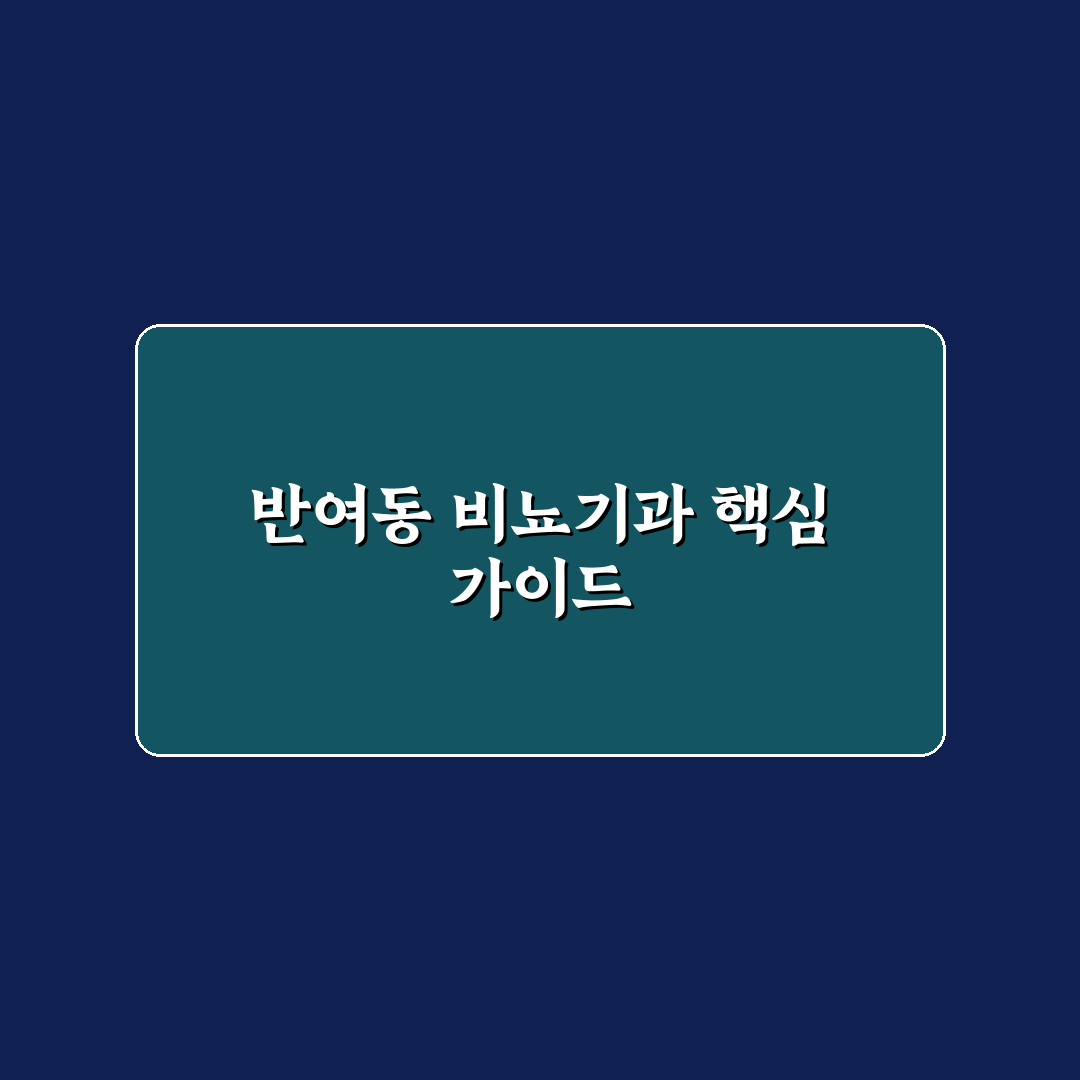 반여동 비뇨기과 핵심 가이드